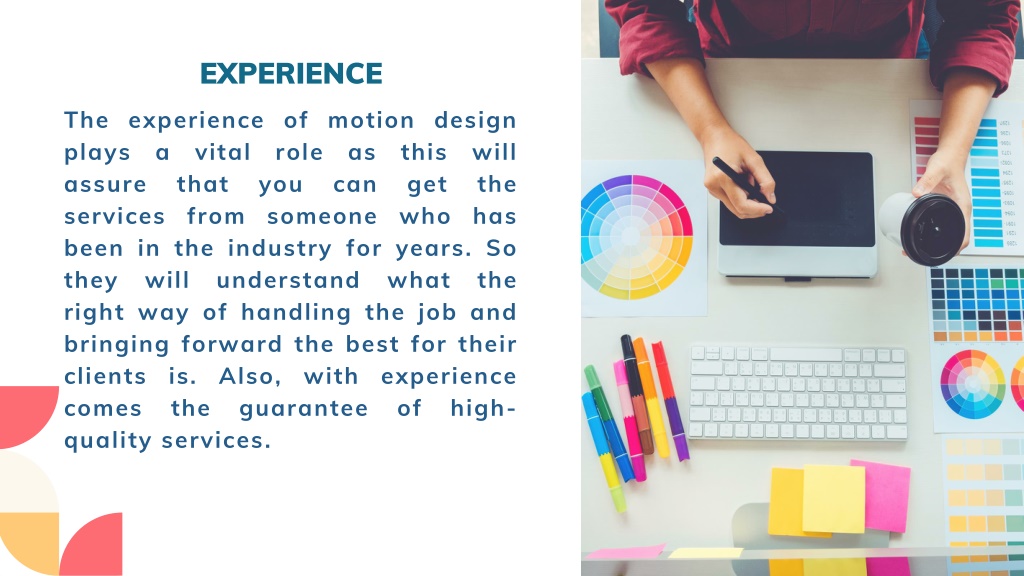 EXPERIENCE

The experience of motion design plays a vital role as this will assure that you can get the services from someone who has been in the industry for years. So they will understand what the right way of handling the job and bringing forward the best for their clients is. Also, with experience comes the guarantee of high-quality services.